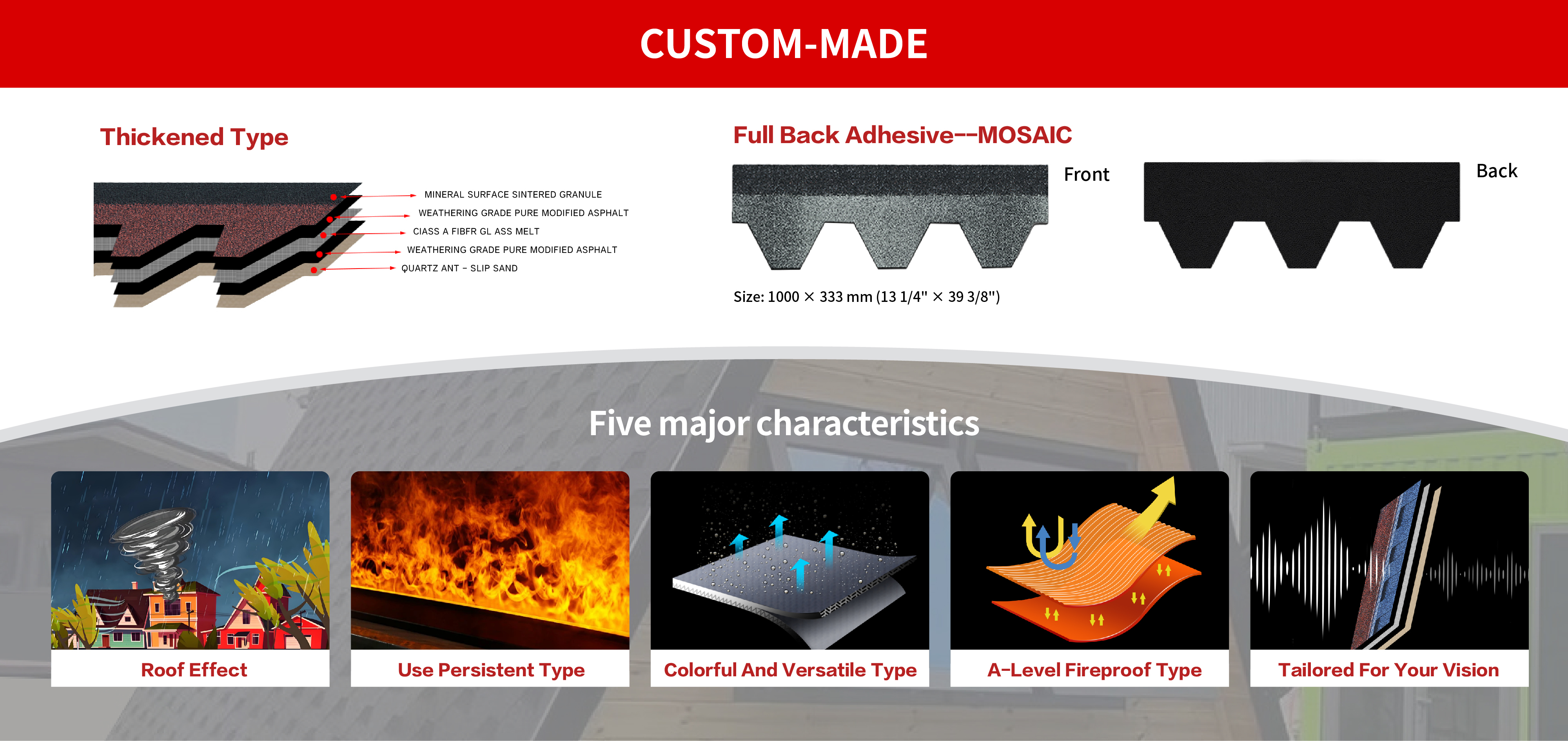 CUSTOM-MADE

Thickened Type

MINERAL SURFACE SINTERED GRANULE
WEATHERING GRADE PURE MODIFIED ASPHALT
CIASS A FIBFR GL ASS MELT
WEATHERING GRADE PURE MODIFIED ASPHALT
QUARTZ ANT - SLIP SAND

Full Back Adhesive--MOSAIC

Front

Back

Size: 1000 × 333 mm (13 1/4" × 39 3/8")

Five major characteristics

Roof Effect

Use Persistent Type

Colorful And Versatile Type

A-Level Fireproof Type

Tailored For Your Vision